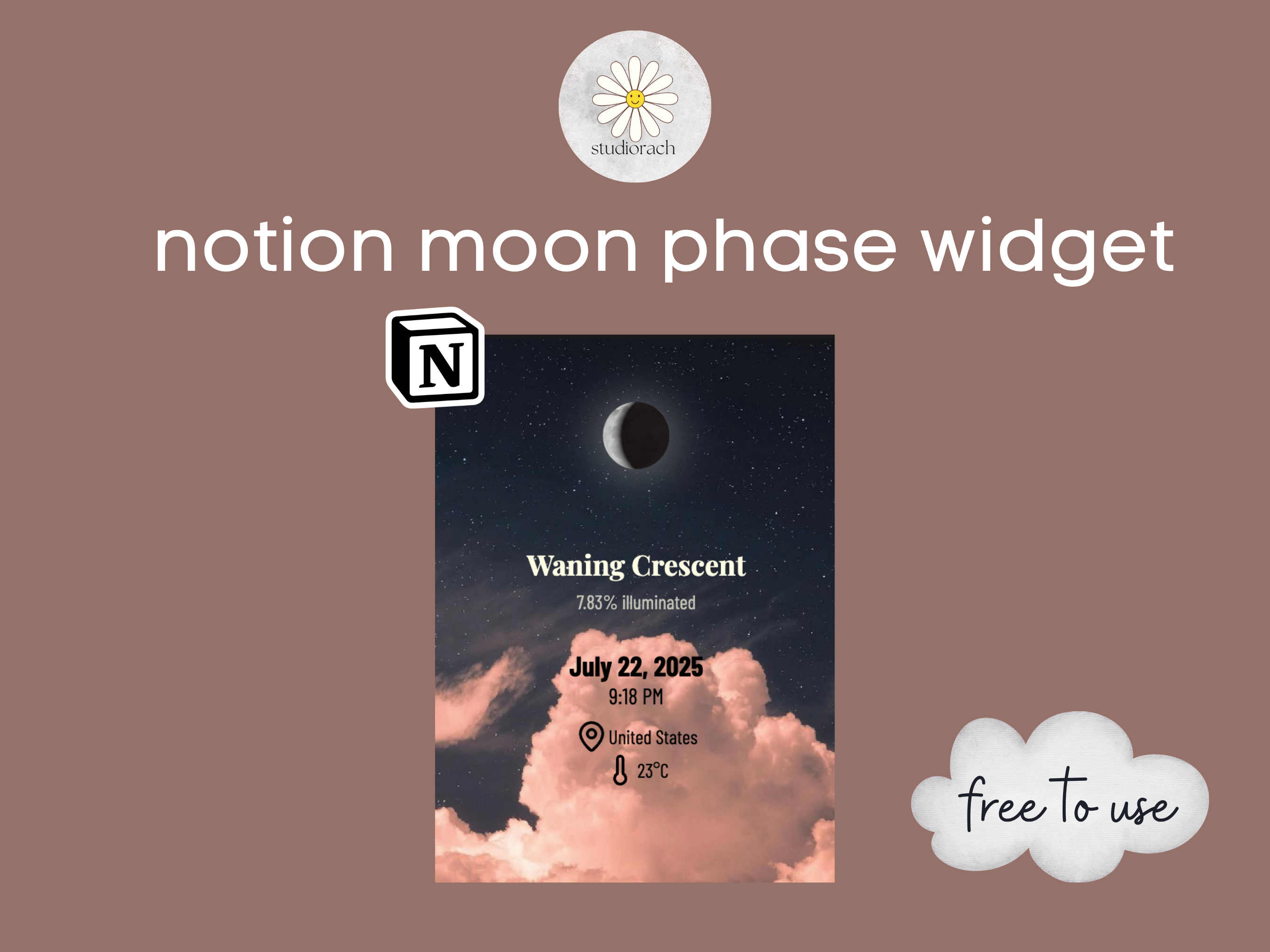 studiorach

notion moon phase widget

N

Waning Crescent

7.83% illuminated

July 22, 2025

9:18 PM

United States

23°C

free to use